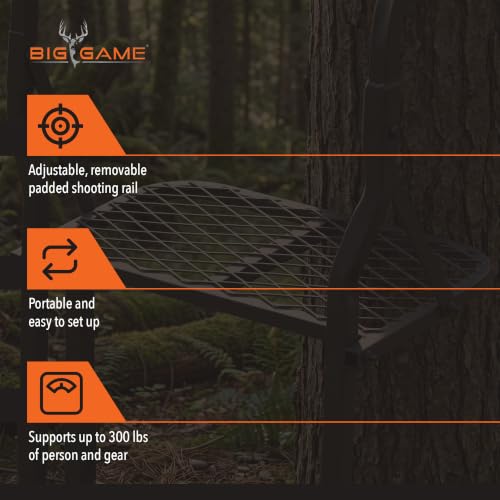 BIG GAME

Adjustable, removable padded shooting rail

Portable and easy to set up

Supports up to 300 lbs of person and gear